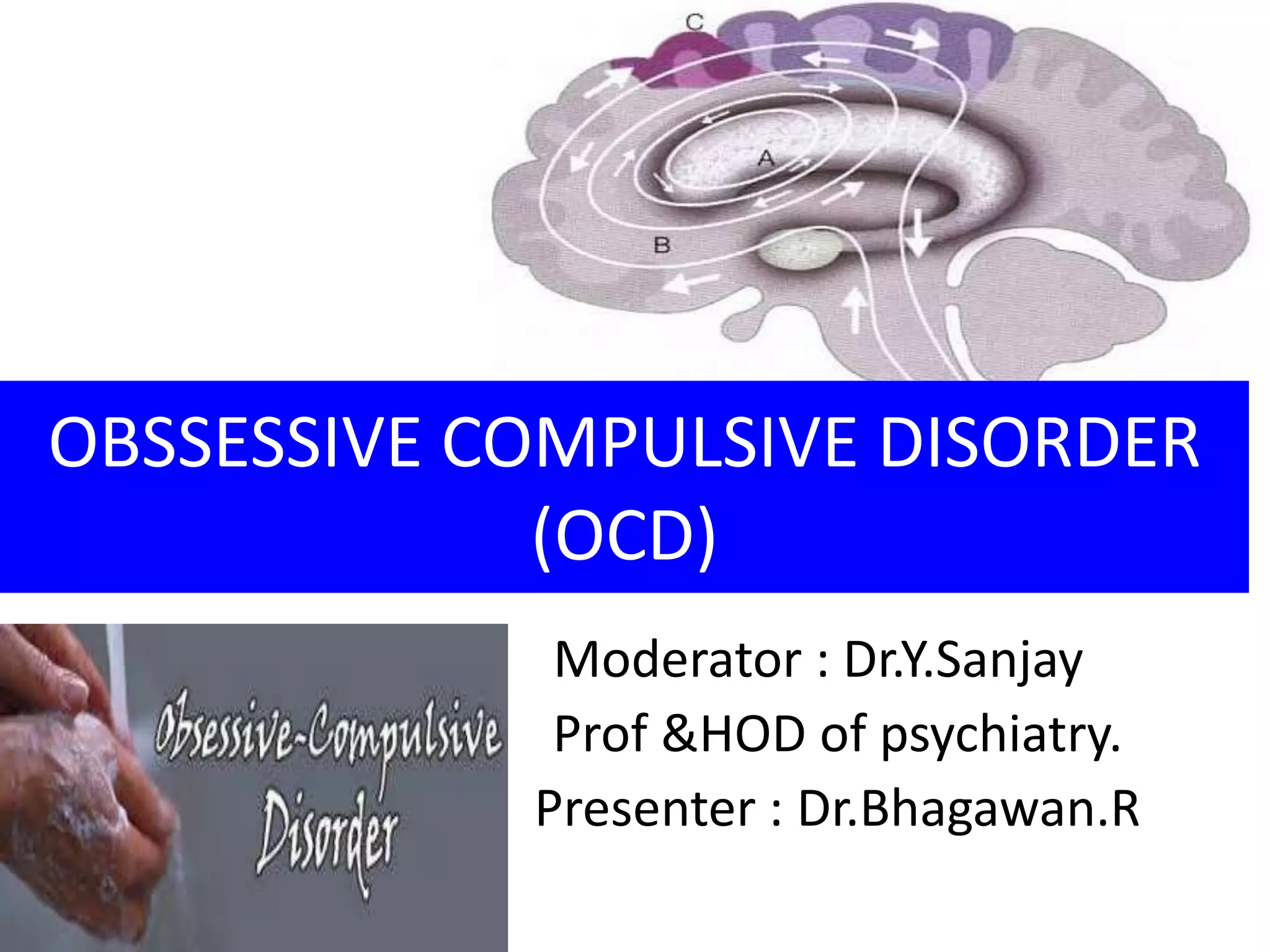 C

A

B

OBSSESSIVE COMPULSIVE DISORDER (OCD)

Obsessive-Compulsive Disorder

Moderator : Dr.Y.Sanjay
Prof &HOD of psychiatry.
Presenter : Dr.Bhagawan.R